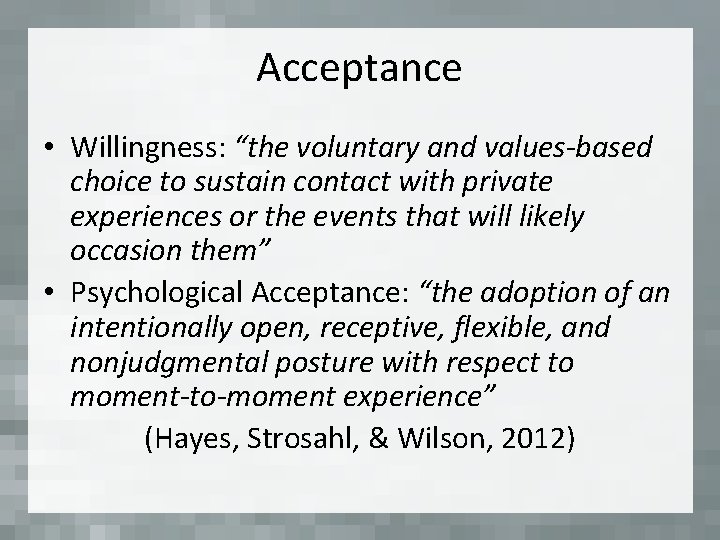 Acceptance

• Willingness: “the voluntary and values-based choice to sustain contact with private experiences or the events that will likely occasion them”
• Psychological Acceptance: “the adoption of an intentionally open, receptive, flexible, and nonjudgmental posture with respect to moment-to-moment experience”

(Hayes, Strosahl, & Wilson, 2012)